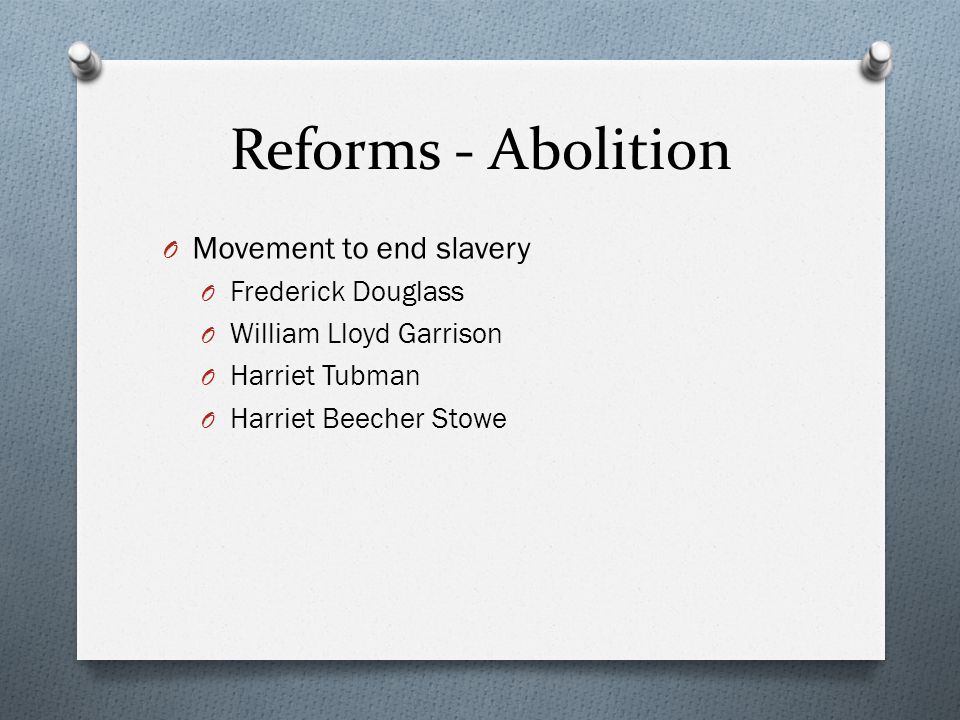 Reforms - Abolition

Movement to end slavery
Frederick Douglass
William Lloyd Garrison
Harriet Tubman
Harriet Beecher Stowe